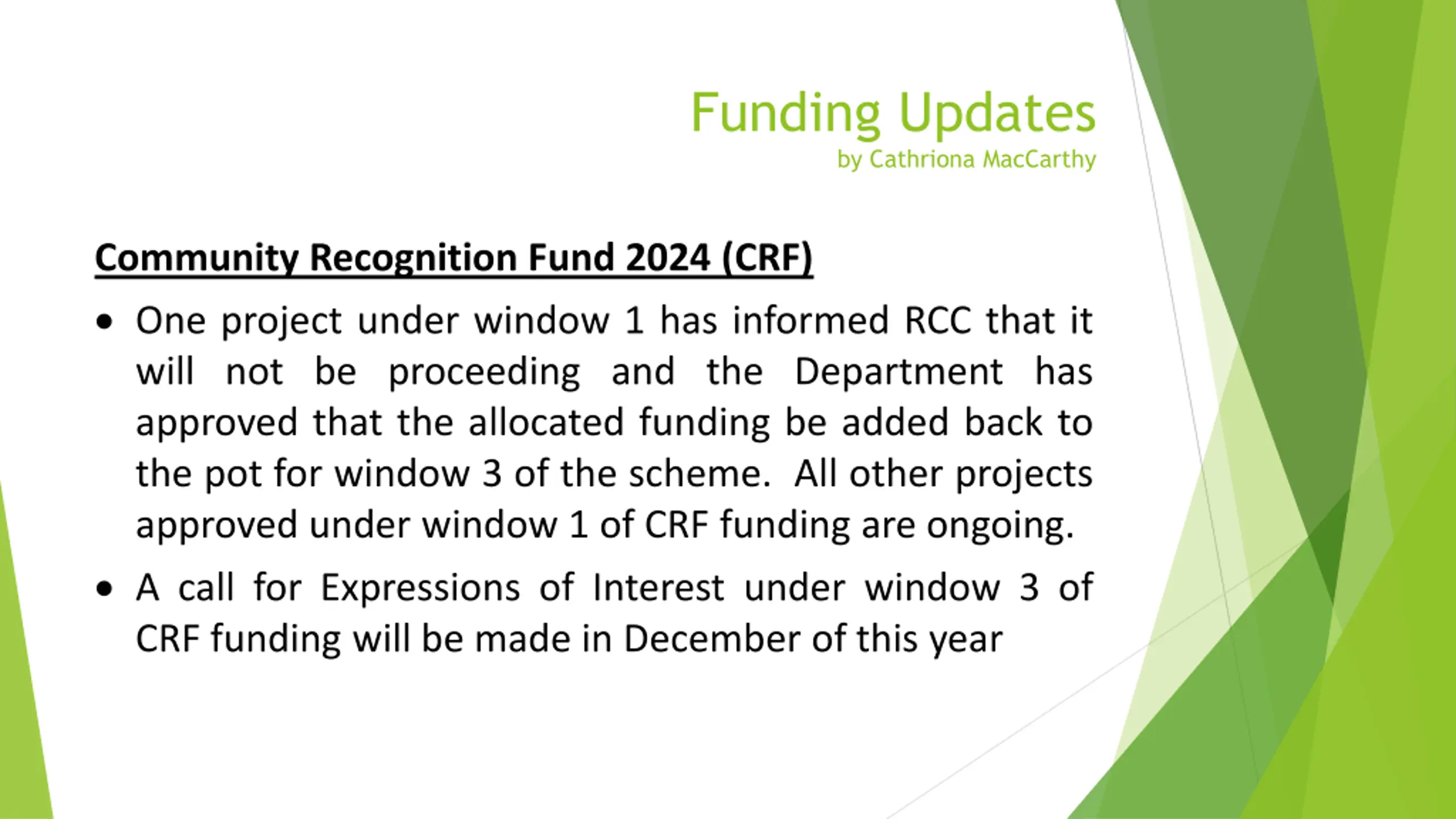 Funding Updates
by Cathriona MacCarthy

Community Recognition Fund 2024 (CRF)

• One project under window 1 has informed RCC that it will not be proceeding and the Department has approved that the allocated funding be added back to the pot for window 3 of the scheme. All other projects approved under window 1 of CRF funding are ongoing.

• A call for Expressions of Interest under window 3 of CRF funding will be made in December of this year